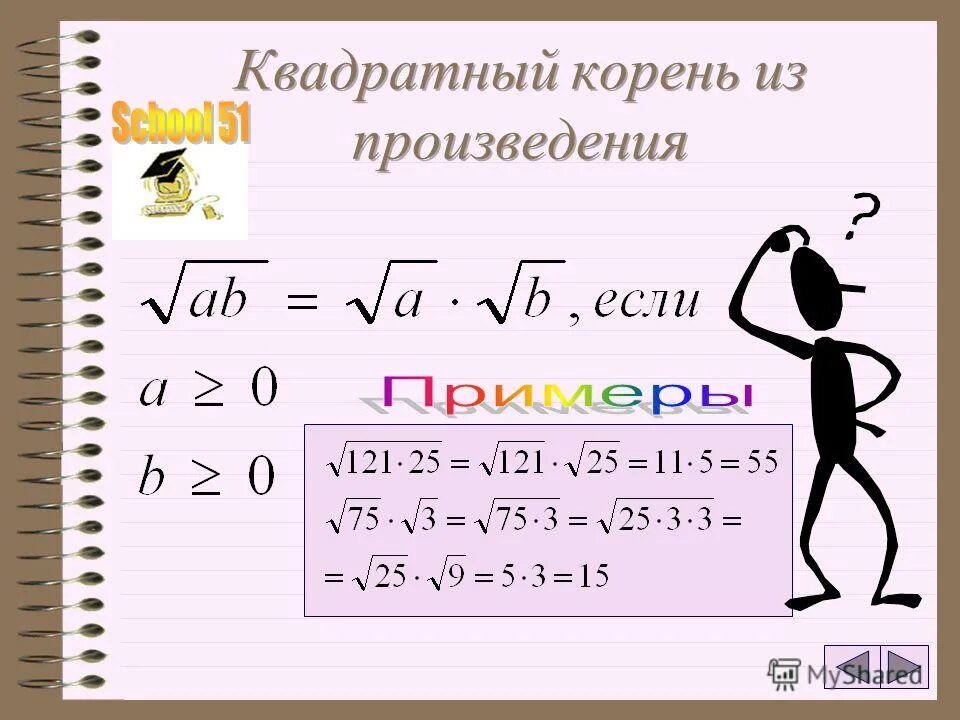 Квадратный корень из произведения

School 51

?

$\sqrt{ab} = \sqrt{a} \cdot \sqrt{b}$, если

$a \geq 0$

$b \geq 0$

Примеры

$\sqrt{121 \cdot 25} = \sqrt{121} \cdot \sqrt{25} = 11 \cdot 5 = 55$

$\sqrt{75} \cdot \sqrt{3} = \sqrt{75 \cdot 3} = \sqrt{25 \cdot 3 \cdot 3} =$

$= \sqrt{25} \cdot \sqrt{9} = 5 \cdot 3 = 15$

MyShared